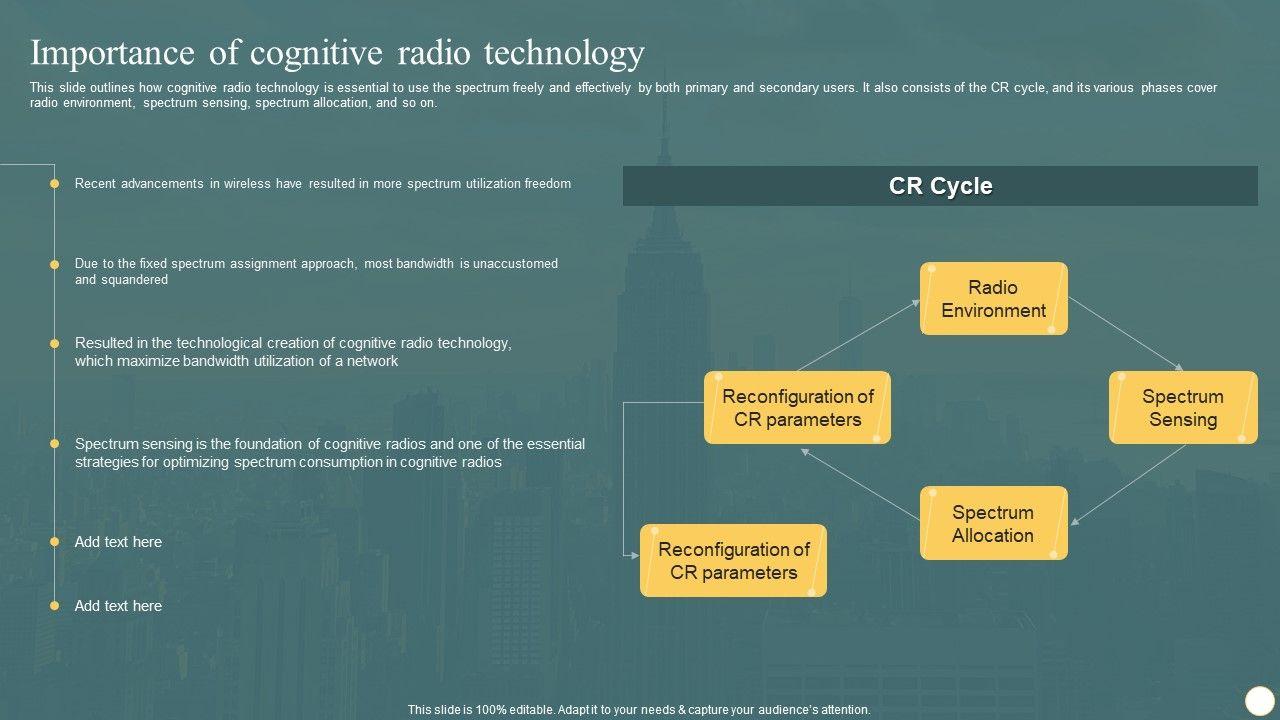 Importance of cognitive radio technology

This slide outlines how cognitive radio technology is essential to use the spectrum freely and effectively by both primary and secondary users. It also consists of the CR cycle, and its various phases cover radio environment, spectrum sensing, spectrum allocation, and so on.

Recent advancements in wireless have resulted in more spectrum utilization freedom

Due to the fixed spectrum assignment approach, most bandwidth is unaccustomed and squandered

Resulted in the technological creation of cognitive radio technology, which maximize bandwidth utilization of a network

Spectrum sensing is the foundation of cognitive radios and one of the essential strategies for optimizing spectrum consumption in cognitive radios

Add text here

Add text here

CR Cycle

Radio Environment

Spectrum Sensing

Spectrum Allocation

Reconfiguration of CR parameters

Reconfiguration of CR parameters

This slide is 100% editable. Adapt it to your needs & capture your audience's attention.